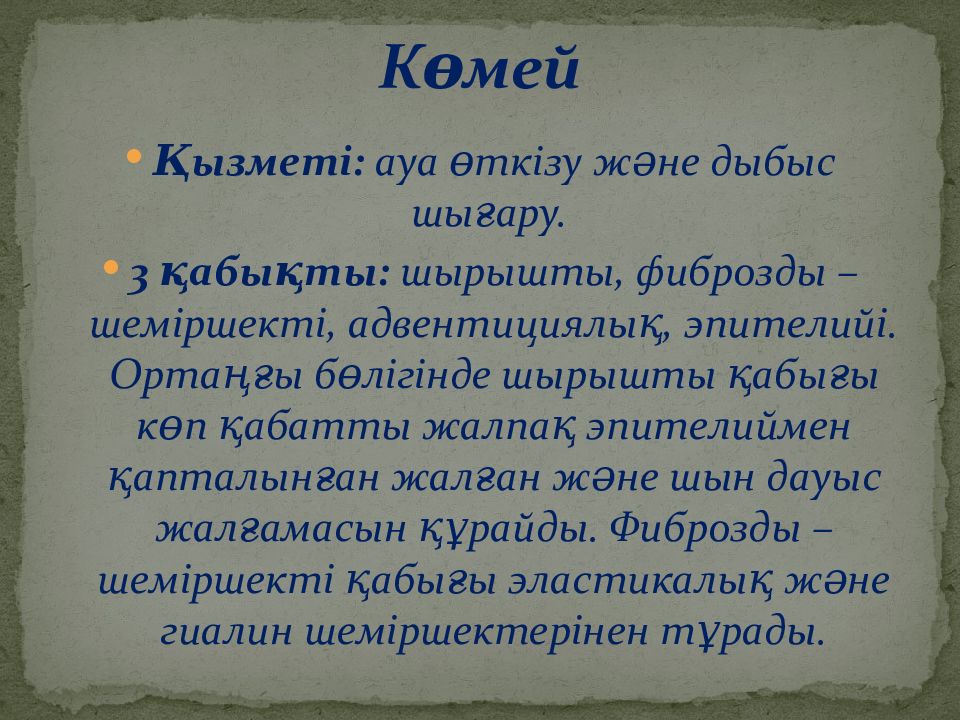 Көмей

• Қызметі: ауа өткізу және дыбыс шығару.

• 3 қабықты: шырышты, фиброзды – шеміршекті, адвентициялық, эпителийі. Ортаңғы бөлігінде шырышты қабығы көп қабатты жалпақ эпителиймен қапталынған жалған және шын дауыс жалғамасын құрайды. Фиброзды – шеміршекті қабығы эластикалық және гиалин шеміршектерінен тұрады.